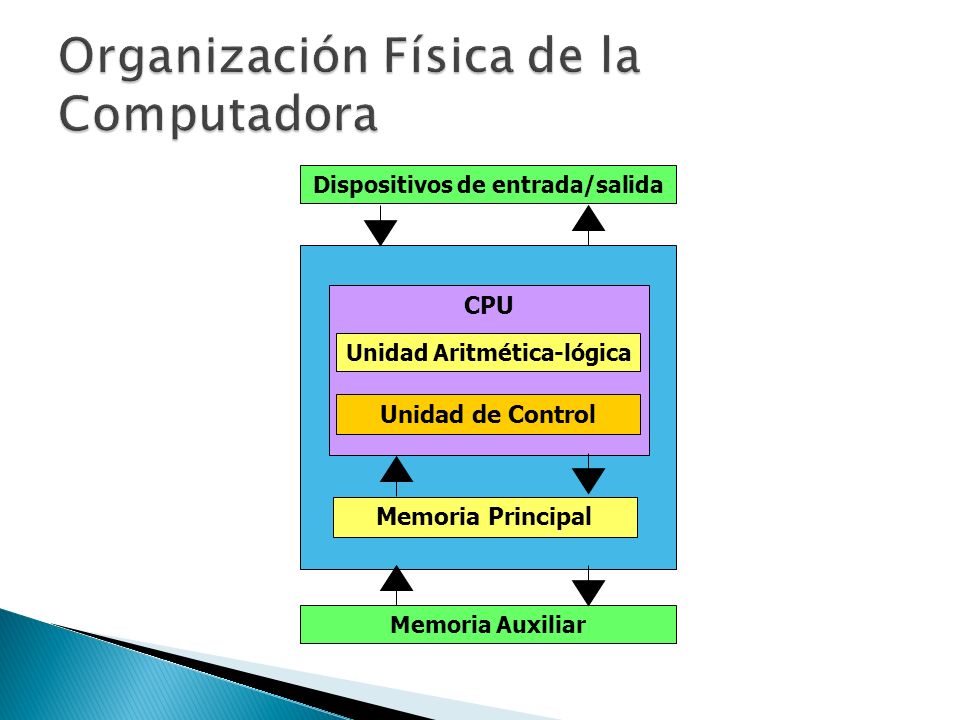 Organización Física de la Computadora

Dispositivos de entrada/salida

CPU

Unidad Aritmética-lógica

Unidad de Control

Memoria Principal

Memoria Auxiliar